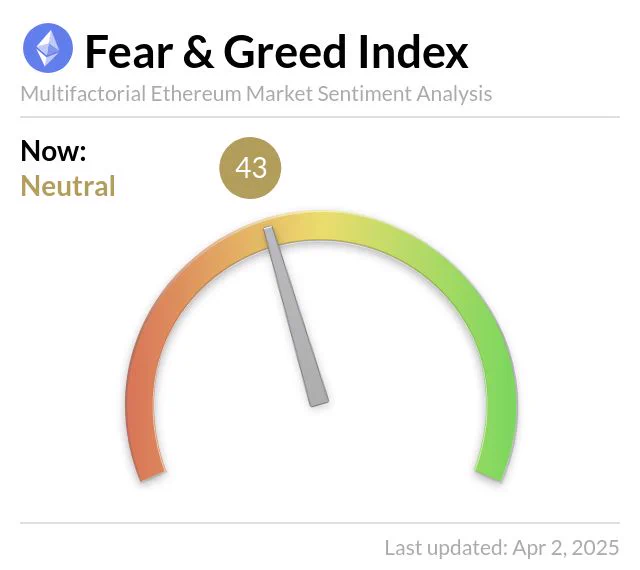 Fear & Greed Index
Multifactorial Ethereum Market Sentiment Analysis

Now:
Neutral

43

Last updated: Apr 2, 2025